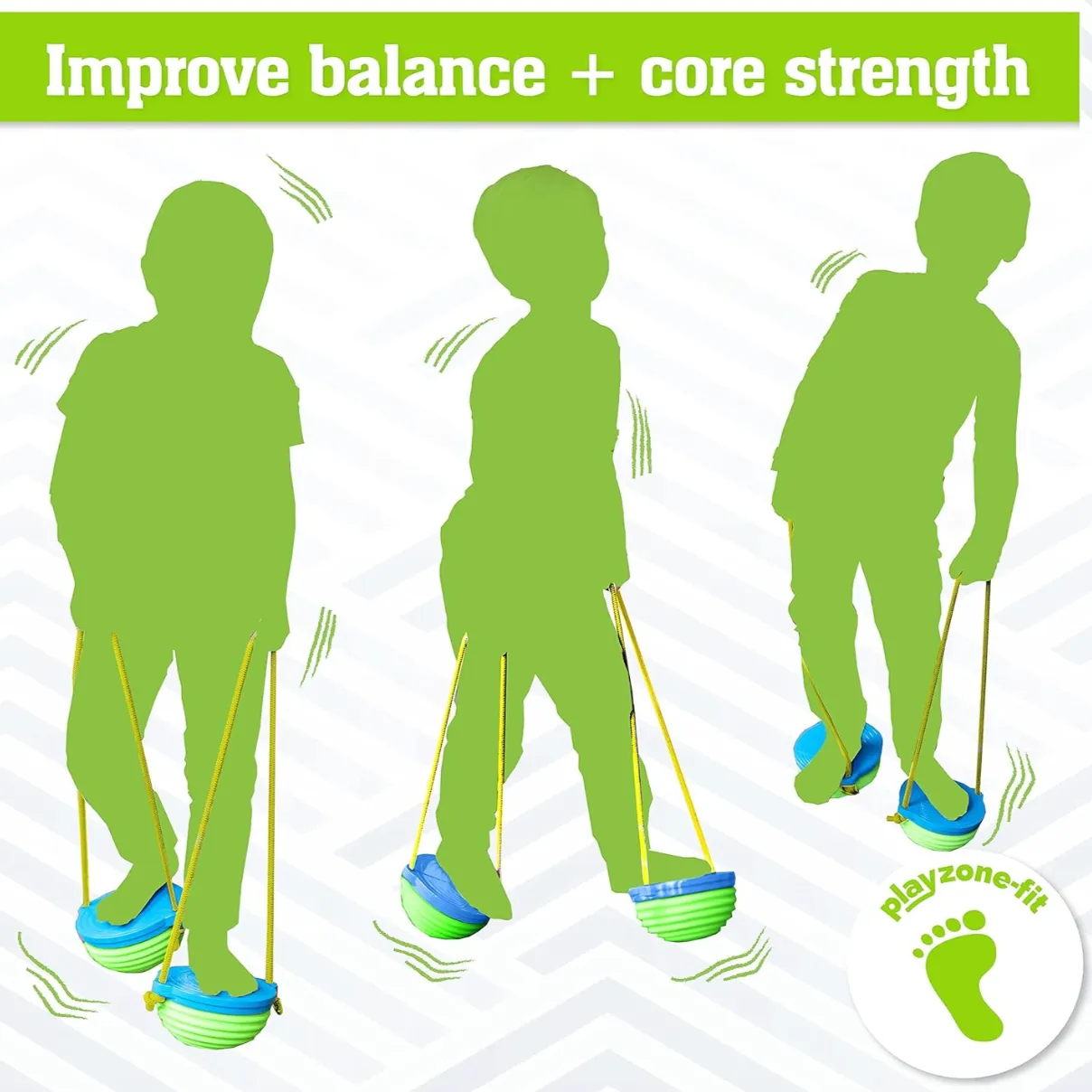 Improve balance + core strength

playzone-fit